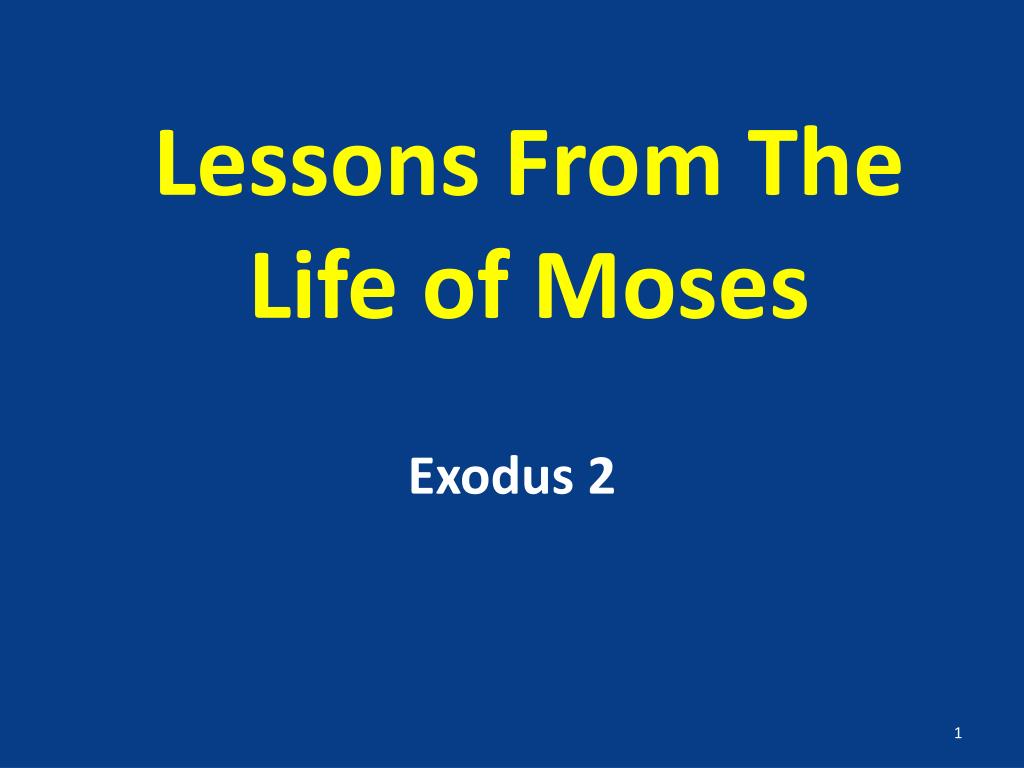 Lessons From The Life of Moses

Exodus 2

1